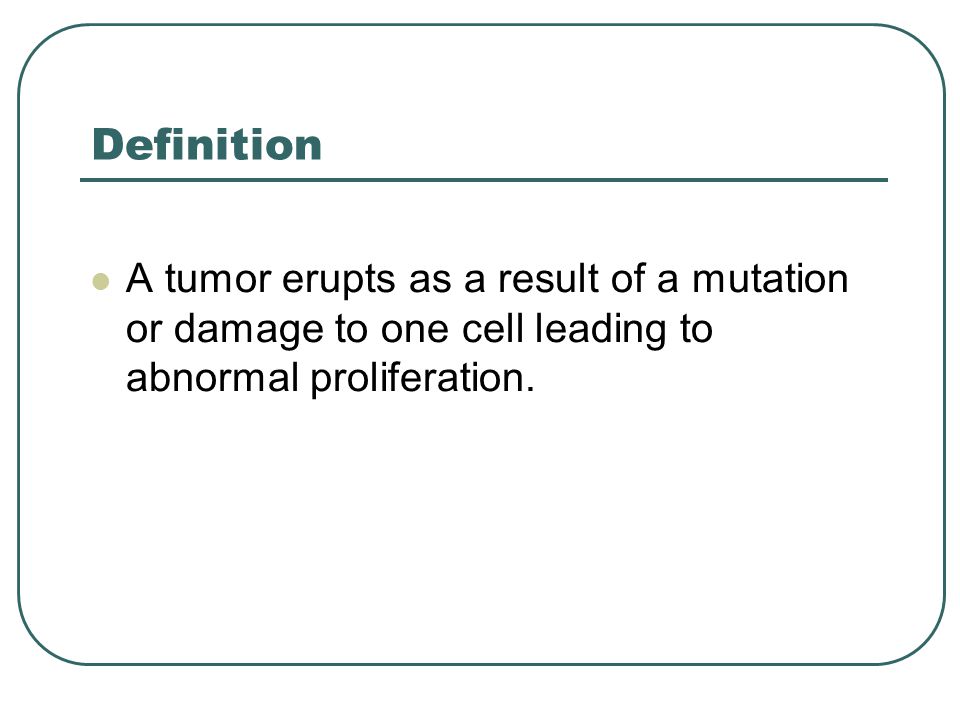 Definition

A tumor erupts as a result of a mutation or damage to one cell leading to abnormal proliferation.